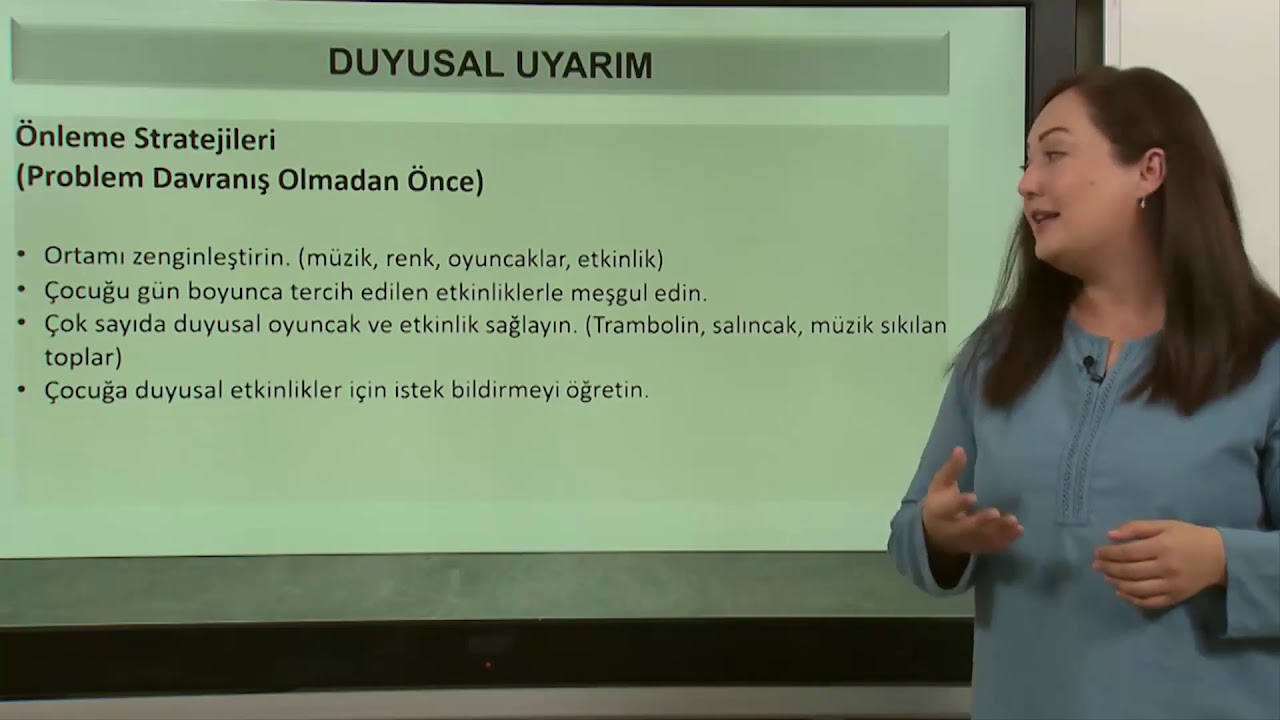 DUYUSAL UYARIM

Önleme Stratejileri
(Problem Davranış Olmadan Önce)

• Ortamı zenginleştirin. (müzik, renk, oyuncaklar, etkinlik)
• Çocuğu gün boyunca tercih edilen etkinliklerle meşgul edin.
• Çok sayıda duyusal oyuncak ve etkinlik sağlayın. (Trambolin, salıncak, müzik sıkılan toplar)
• Çocuğa duyusal etkinlikler için istek bildirmeyi öğretin.